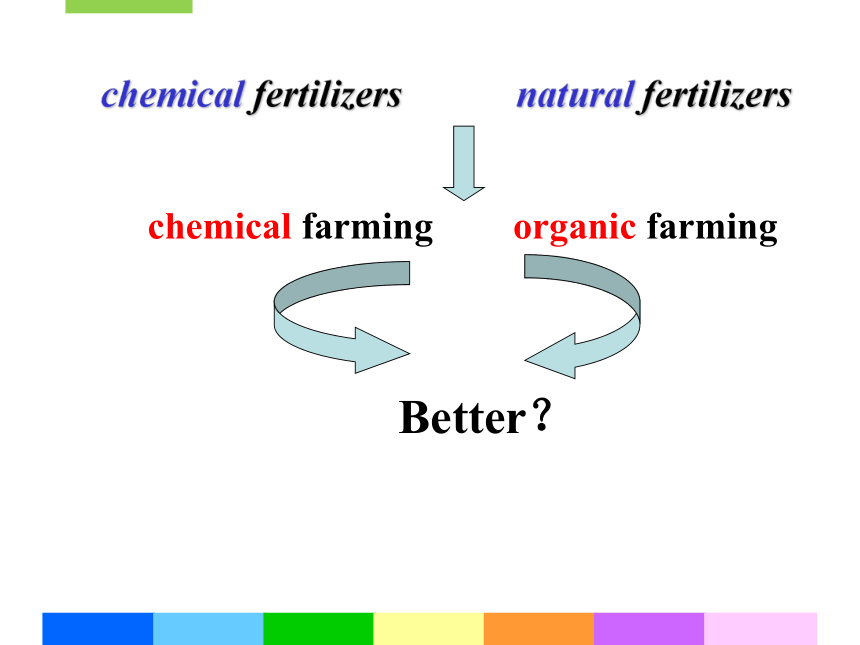 chemical fertilizers natural fertilizers

chemical farming organic farming

Better？